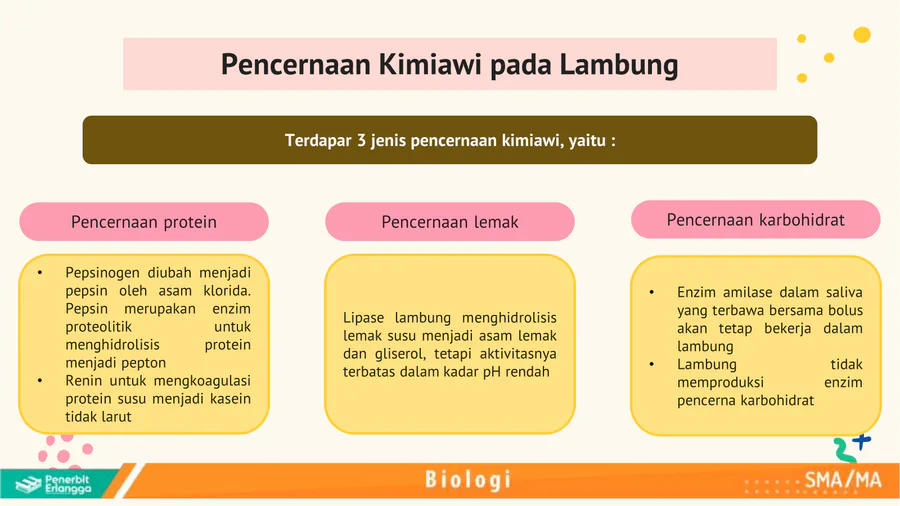 Pencernaan Kimiawi pada Lambung

Terdapar 3 jenis pencernaan kimiawi, yaitu :

Pencernaan protein

• Pepsinogen diubah menjadi pepsin oleh asam klorida. Pepsin merupakan enzim proteolitik untuk menghidrolisis protein menjadi pepton
• Renin untuk mengkoagulasi protein susu menjadi kasein tidak larut

Pencernaan lemak

Lipase lambung menghidrolisis lemak susu menjadi asam lemak dan gliserol, tetapi aktivitasnya terbatas dalam kadar pH rendah

Pencernaan karbohidrat

• Enzim amilase dalam saliva yang terbawa bersama bolus akan tetap bekerja dalam lambung
• Lambung tidak memproduksi enzim pencerna karbohidrat

Penerbit Erlangga

Biologi

SMA/MA